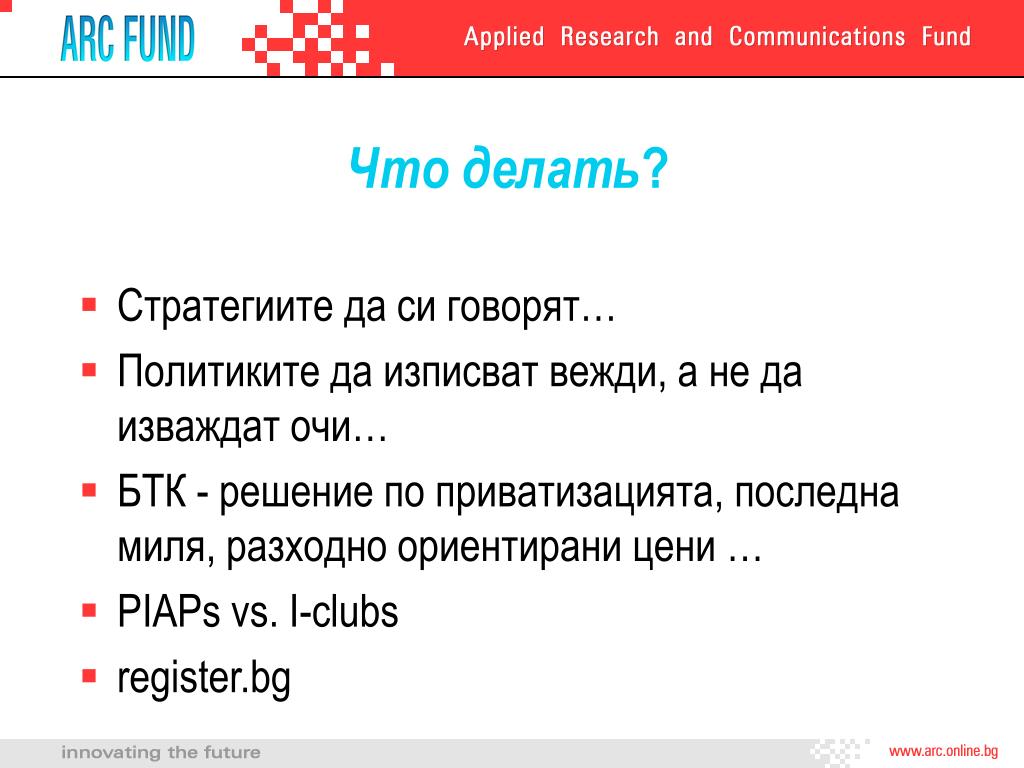 ARC FUND

Applied Research and Communications Fund

Что делать?

- Стратегиите да си говорят…
- Политиките да изписват вежди, а не да изваждат очи…
- БТК - решение по приватизацията, последна миля, разходно ориентирани цени …
- PIAPs vs. I-clubs
- register.bg

innovating the future

www.arc.online.bg